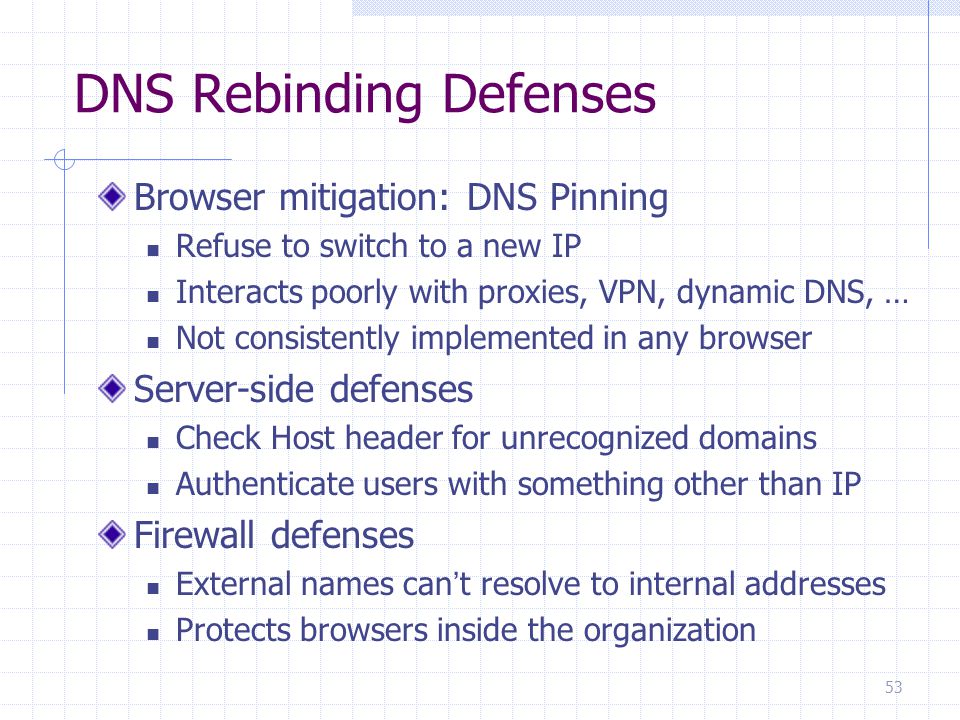 DNS Rebinding Defenses

Browser mitigation: DNS Pinning
- Refuse to switch to a new IP
- Interacts poorly with proxies, VPN, dynamic DNS, …
- Not consistently implemented in any browser

Server-side defenses
- Check Host header for unrecognized domains
- Authenticate users with something other than IP

Firewall defenses
- External names can't resolve to internal addresses
- Protects browsers inside the organization

53